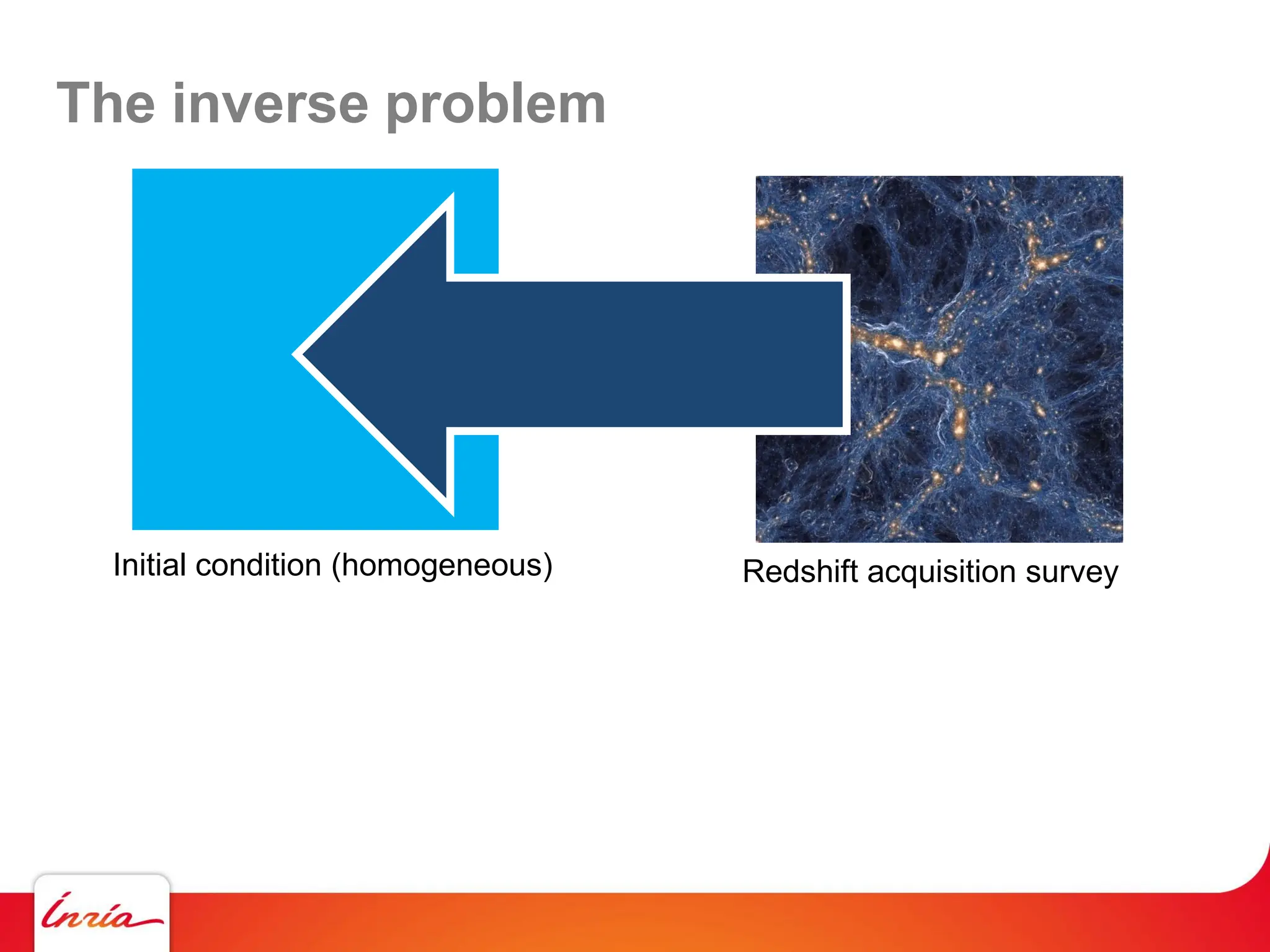 The inverse problem

Initial condition (homogeneous)

Redshift acquisition survey

Inria